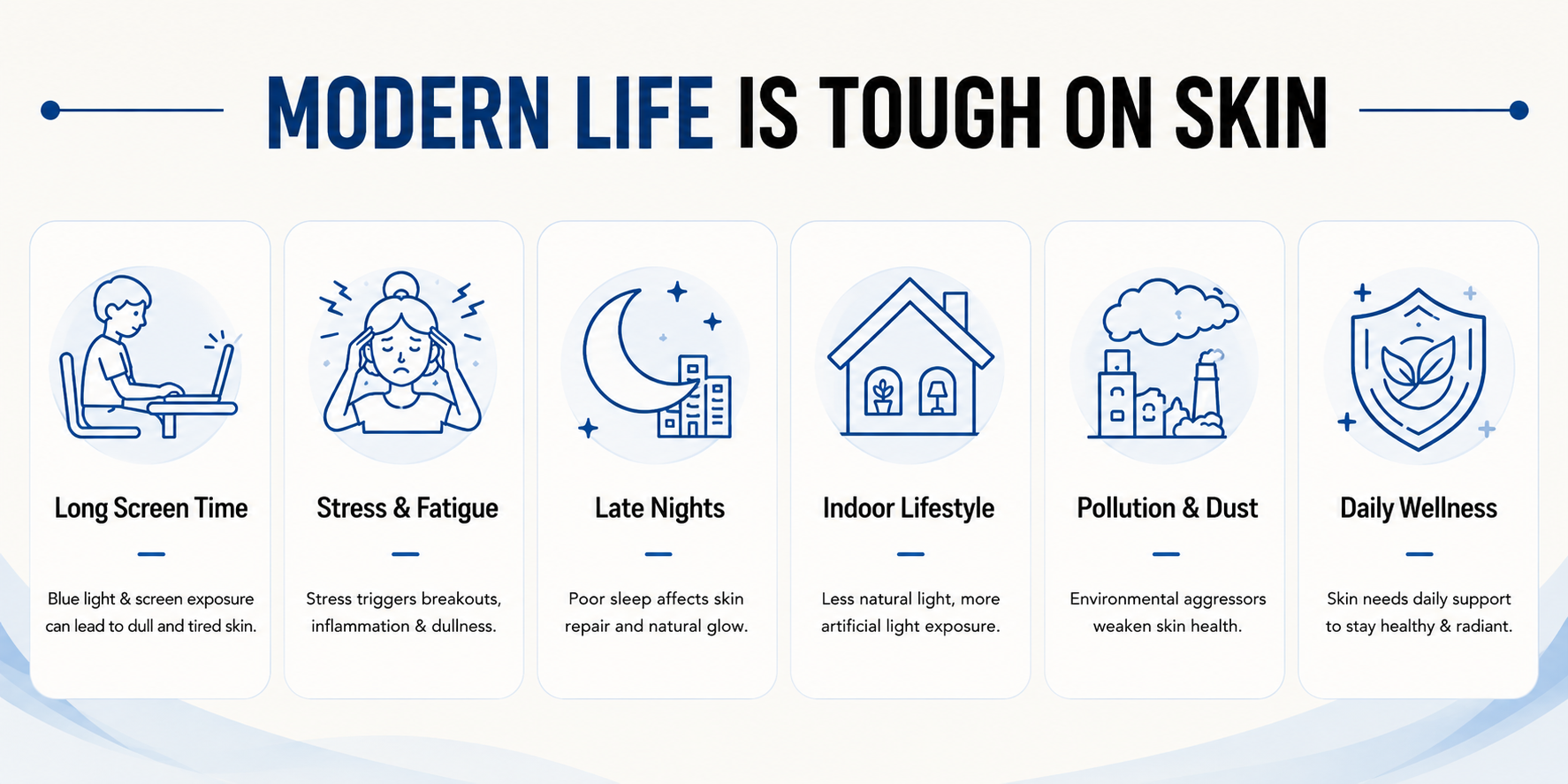 MODERN LIFE IS TOUGH ON SKIN

Long Screen Time

Blue light & screen exposure can lead to dull and tired skin.

Stress & Fatigue

Stress triggers breakouts, inflammation & dullness.

Late Nights

Poor sleep affects skin repair and natural glow.

Indoor Lifestyle

Less natural light, more artificial light exposure.

Pollution & Dust

Environmental aggressors weaken skin health.

Daily Wellness

Skin needs daily support to stay healthy & radiant.